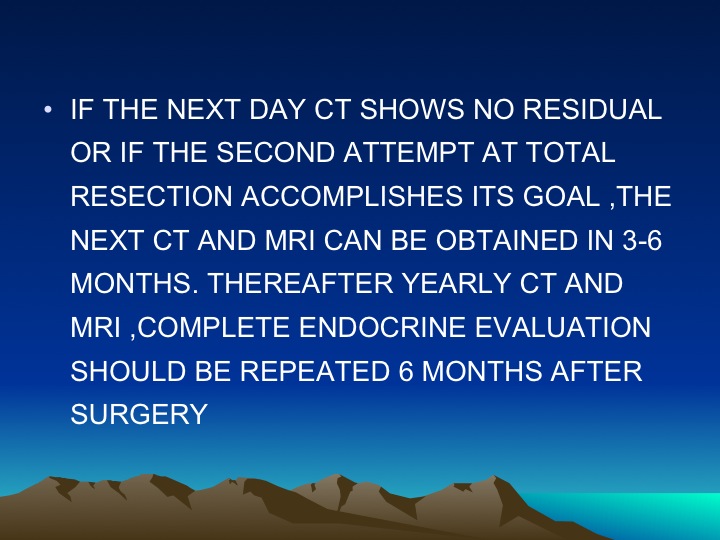 • IF THE NEXT DAY CT SHOWS NO RESIDUAL OR IF THE SECOND ATTEMPT AT TOTAL RESECTION ACCOMPLISHES ITS GOAL ,THE NEXT CT AND MRI CAN BE OBTAINED IN 3-6 MONTHS. THEREAFTER YEARLY CT AND MRI ,COMPLETE ENDOCRINE EVALUATION SHOULD BE REPEATED 6 MONTHS AFTER SURGERY